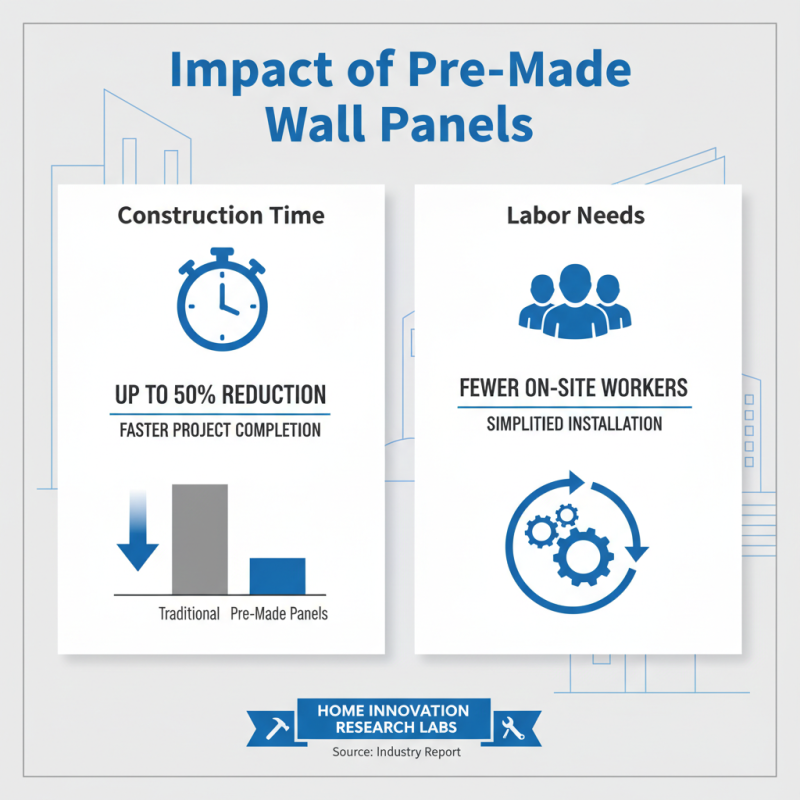 Impact of Pre-Made Wall Panels

Construction Time

UP TO 50% REDUCTION

FASTER PROJECT COMPLETION

Traditional Pre-Made Panels

Labor Needs

FEWER ON-SITE WORKERS

SIMPLITIED INSTALLATION

HOME INNOVATION RESEARCH LABS

Source: Industry Report